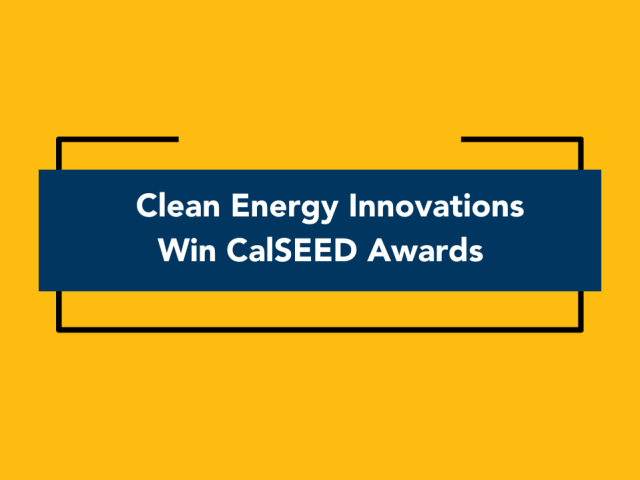 Clean Energy Innovations Win CalSEED Awards